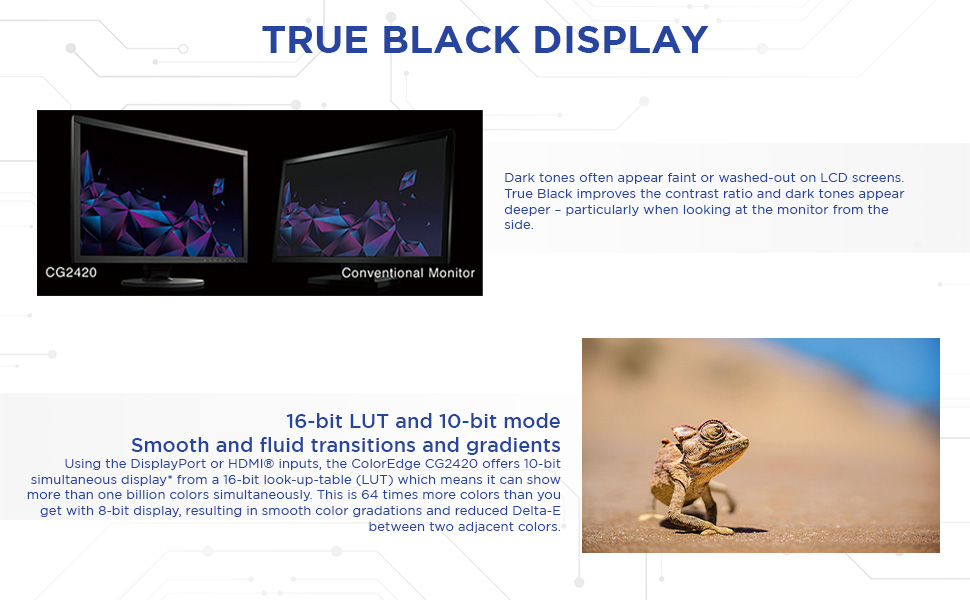 TRUE BLACK DISPLAY

CG2420

Conventional Monitor

Dark tones often appear faint or washed-out on LCD screens. True Black improves the contrast ratio and dark tones appear deeper – particularly when looking at the monitor from the side.

16-bit LUT and 10-bit mode
Smooth and fluid transitions and gradients

Using the DisplayPort or HDMI® inputs, the ColorEdge CG2420 offers 10-bit simultaneous display* from a 16-bit look-up-table (LUT) which means it can show more than one billion colors simultaneously. This is 64 times more colors than you get with 8-bit display, resulting in smooth color gradations and reduced Delta-E between two adjacent colors.